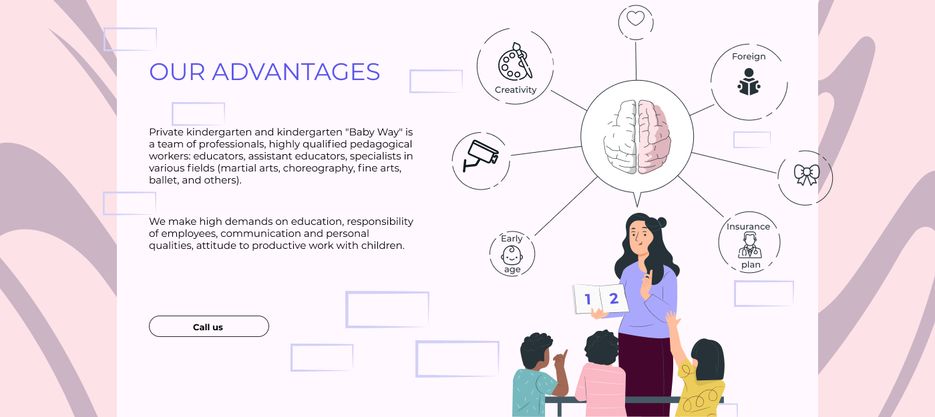 OUR ADVANTAGES

Private kindergarten and kindergarten "Baby Way" is a team of professionals, highly qualified pedagogical workers: educators, assistant educators, specialists in various fields (martial arts, choreography, fine arts, ballet, and others).

We make high demands on education, responsibility of employees, communication and personal qualities, attitude to productive work with children.

Call us

Creativity

Foreign

Early age

Insurance plan

1 2